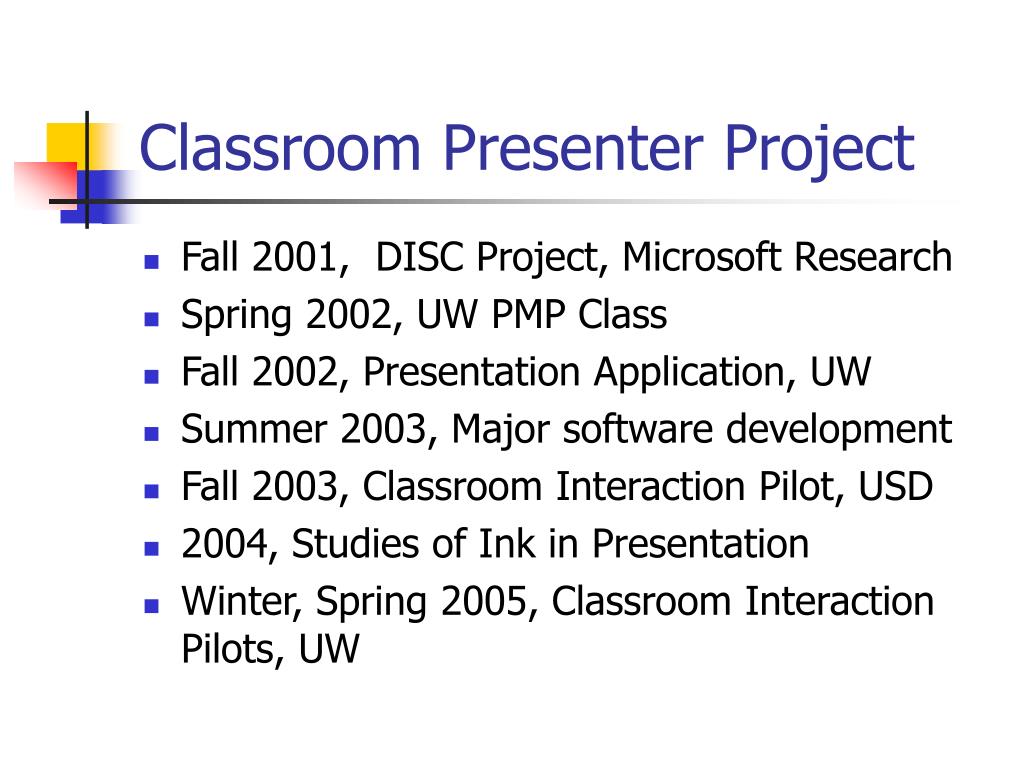 Classroom Presenter Project

- Fall 2001,  DISC Project, Microsoft Research
- Spring 2002, UW PMP Class
- Fall 2002, Presentation Application, UW
- Summer 2003, Major software development
- Fall 2003, Classroom Interaction Pilot, USD
- 2004, Studies of Ink in Presentation
- Winter, Spring 2005, Classroom Interaction Pilots, UW